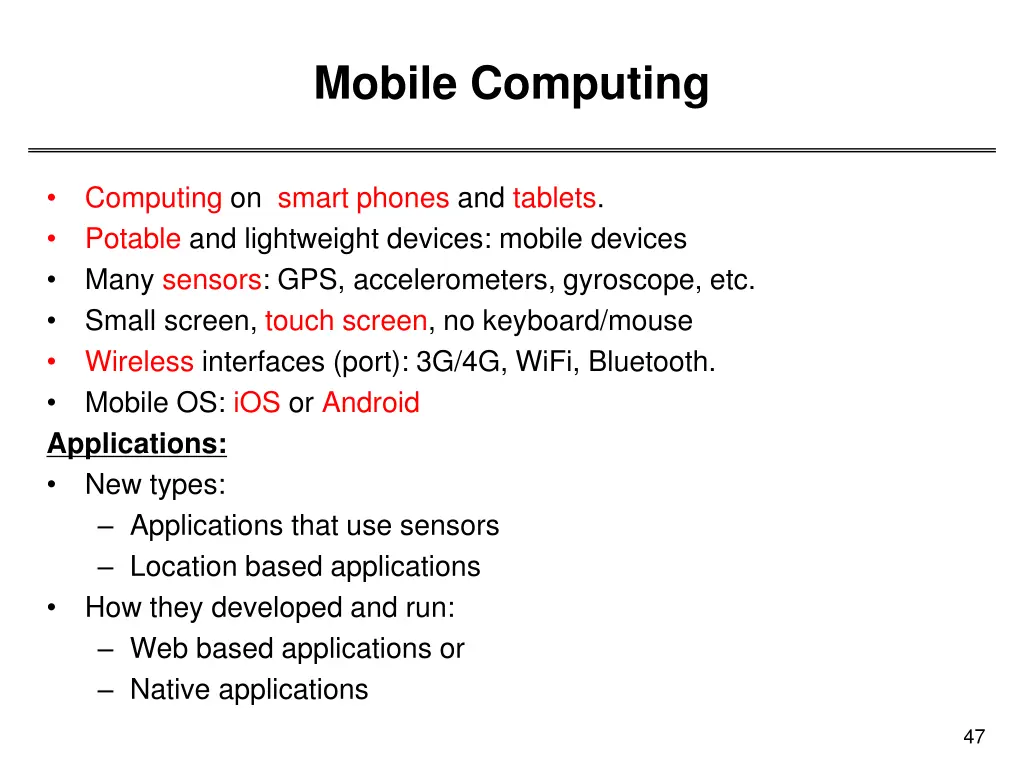 Mobile Computing

• Computing on smart phones and tablets.
• Potable and lightweight devices: mobile devices
• Many sensors: GPS, accelerometers, gyroscope, etc.
• Small screen, touch screen, no keyboard/mouse
• Wireless interfaces (port): 3G/4G, WiFi, Bluetooth.
• Mobile OS: iOS or Android

Applications:
• New types:
– Applications that use sensors
– Location based applications
• How they developed and run:
– Web based applications or
– Native applications

47